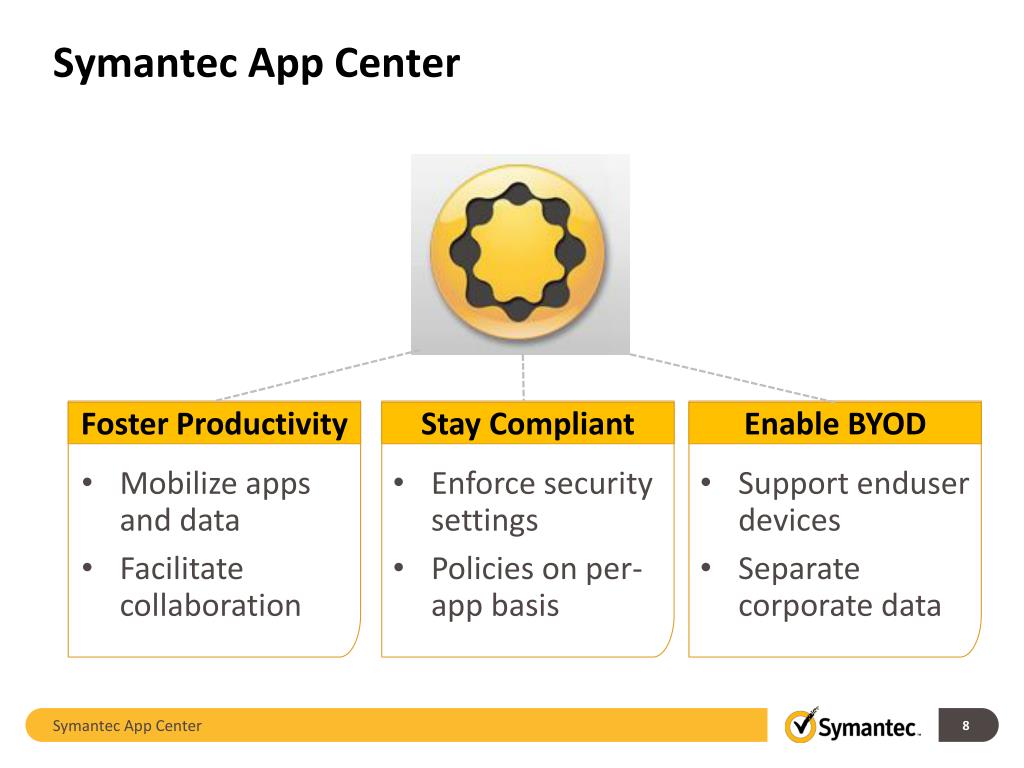 Symantec App Center

Foster Productivity

• Mobilize apps and data
• Facilitate collaboration

Stay Compliant

• Enforce security settings
• Policies on per-app basis

Enable BYOD

• Support enduser devices
• Separate corporate data

Symantec App Center

Symantec.

8